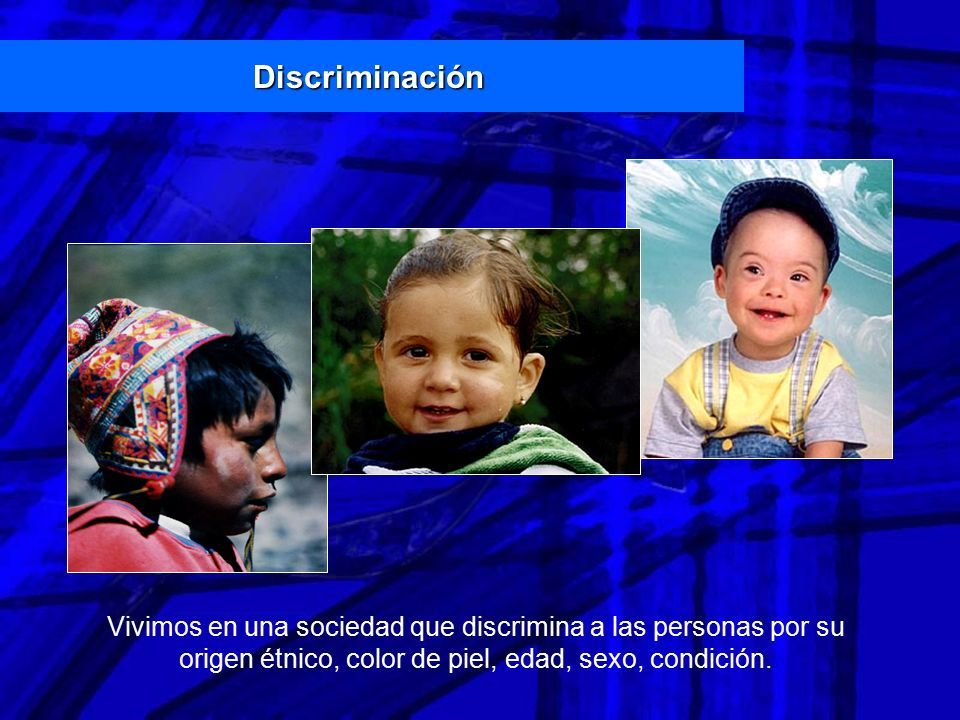 Discriminación

Vivimos en una sociedad que discrimina a las personas por su origen étnico, color de piel, edad, sexo, condición.